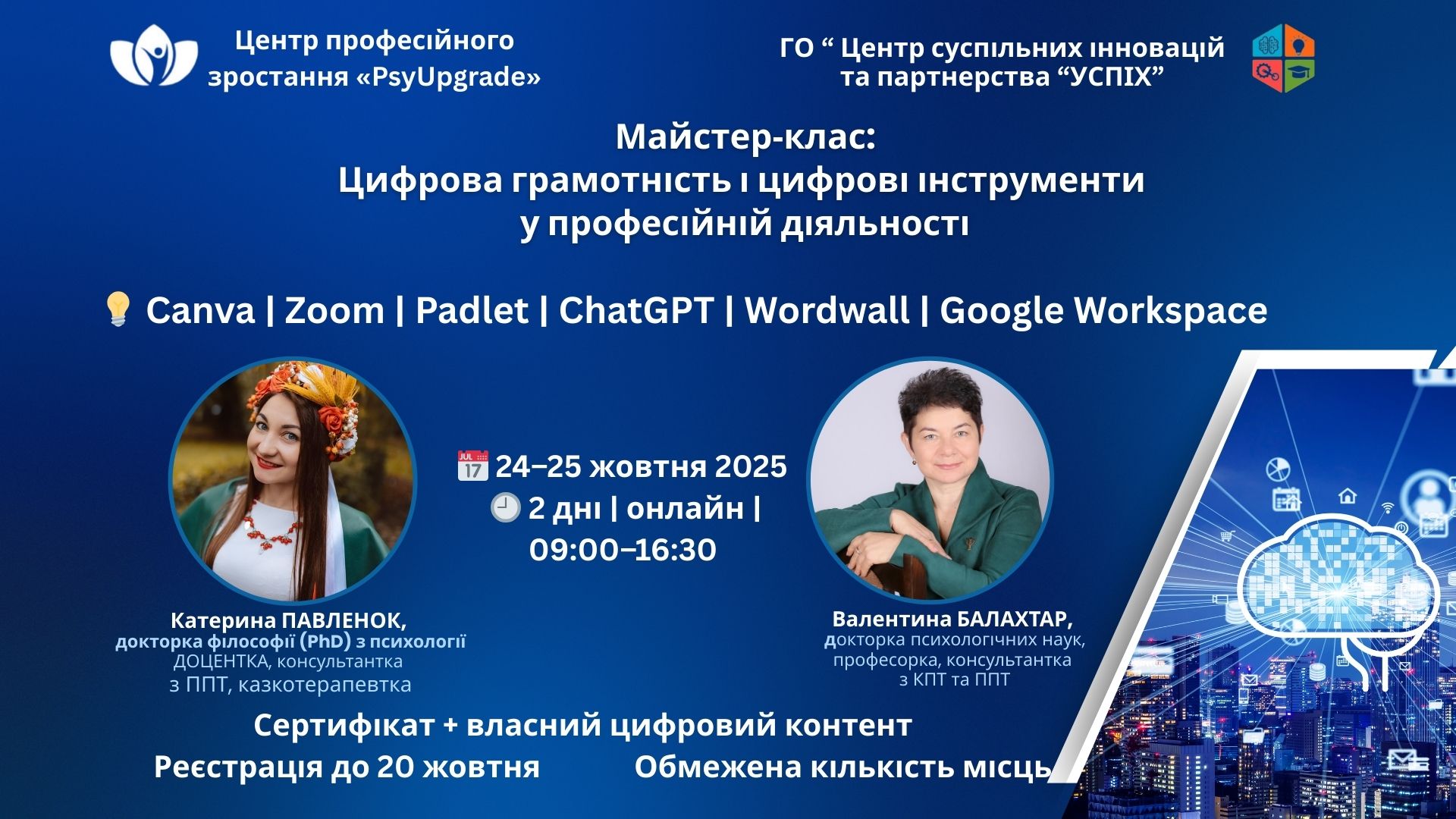 Центр професійного зростання «PsyUpgrade»

ГО “ Центр суспільних інновацій та партнерства “УСПІХ”

Майстер-клас:
Цифрова грамотність і цифрові інструменти у професійній діяльності

Canva | Zoom | Padlet | ChatGPT | Wordwall | Google Workspace

JUL 17 24–25 жовтня 2025
2 дні | онлайн | 09:00–16:30

Катерина ПАВЛЕНОК,
докторка філософії (PhD) з психології
ДОЦЕНТКА, консультантка з ППТ, казкотерапевтка

Валентина БАЛАХТАР,
докторка психологічних наук, професорка, консультантка з КПТ та ППТ

Сертифікат + власний цифровий контент
Реєстрація до 20 жовтня Обмежена кількість місць